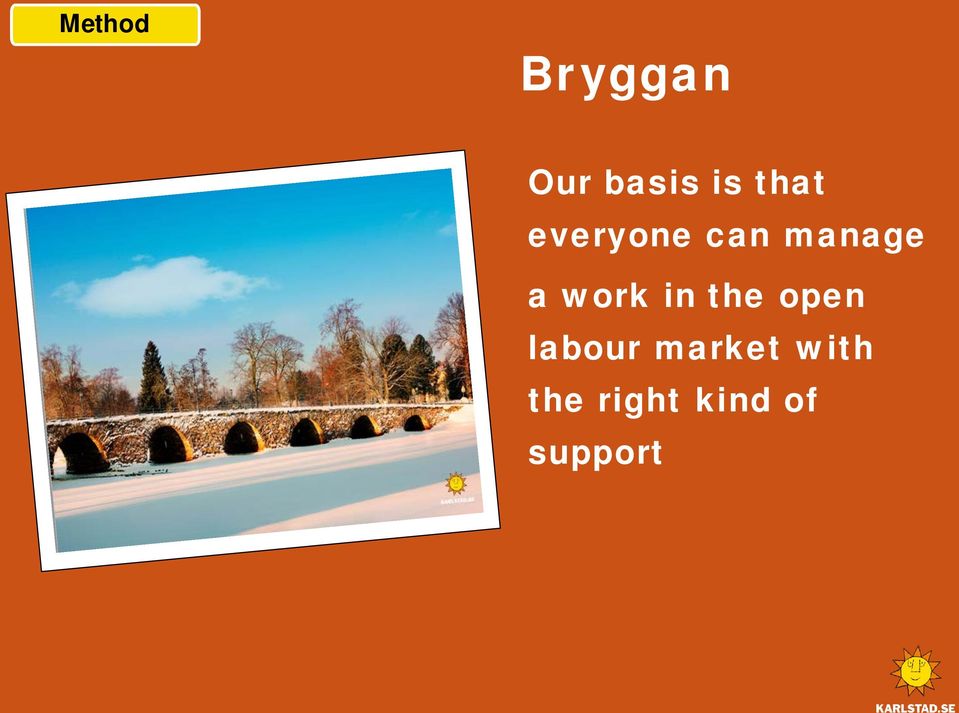 Method

Bryggan

Our basis is that everyone can manage a work in the open labour market with the right kind of support

KARLSTAD.SE

KARLSTAD.SE